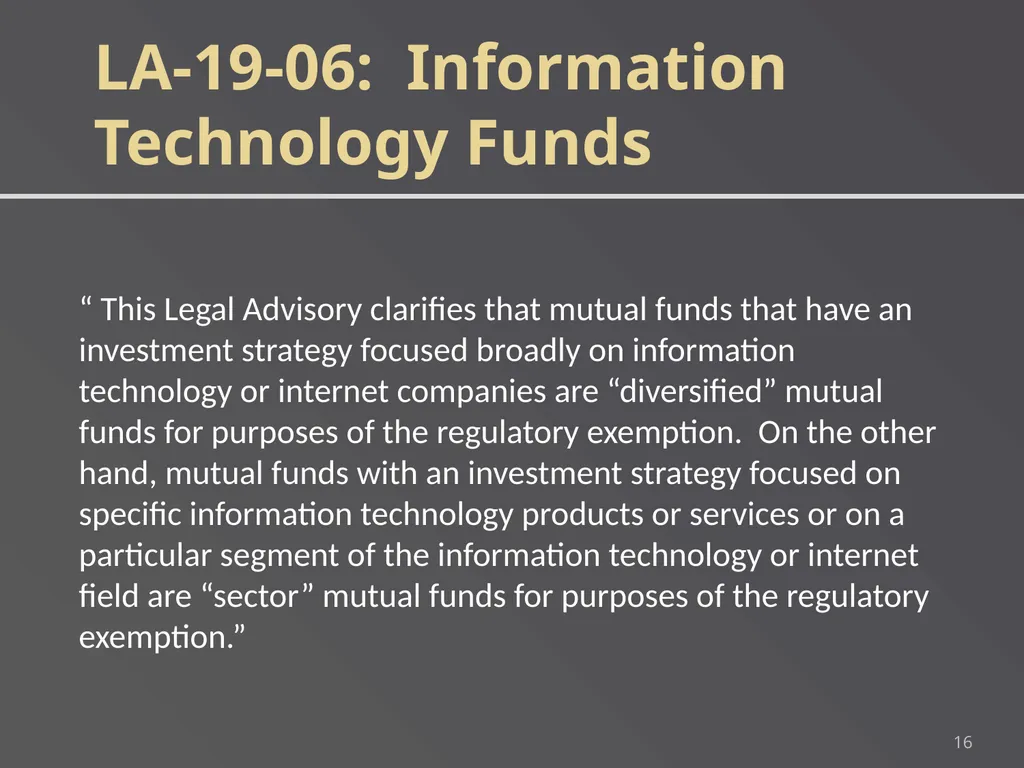 LA-19-06: Information Technology Funds

“ This Legal Advisory clarifies that mutual funds that have an investment strategy focused broadly on information technology or internet companies are “diversified” mutual funds for purposes of the regulatory exemption. On the other hand, mutual funds with an investment strategy focused on specific information technology products or services or on a particular segment of the information technology or internet field are “sector” mutual funds for purposes of the regulatory exemption.”

16